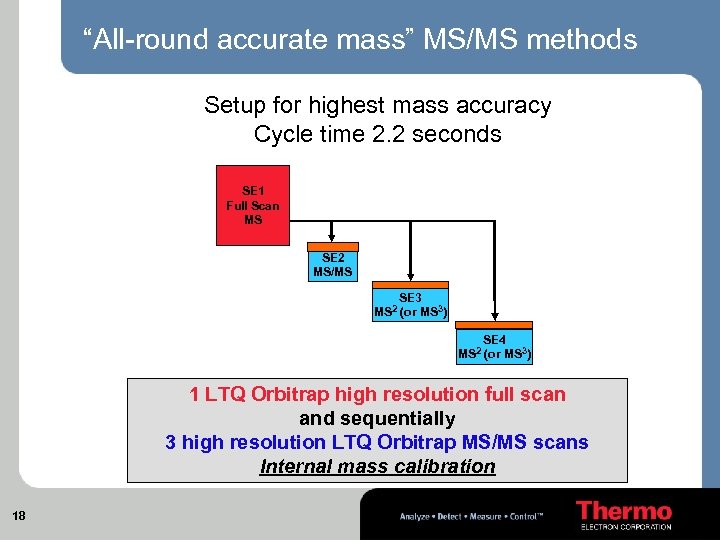 “All-round accurate mass” MS/MS methods

Setup for highest mass accuracy
Cycle time 2.2 seconds

SE1
Full Scan
MS

SE2
MS/MS

SE3
$MS^2$ (or $MS^3$)

SE4
$MS^2$ (or $MS^3$)

1 LTQ Orbitrap high resolution full scan
and sequentially
3 high resolution LTQ Orbitrap MS/MS scans
Internal mass calibration

18

Analyze • Detect • Measure • Control™

Thermo
ELECTRON CORPORATION